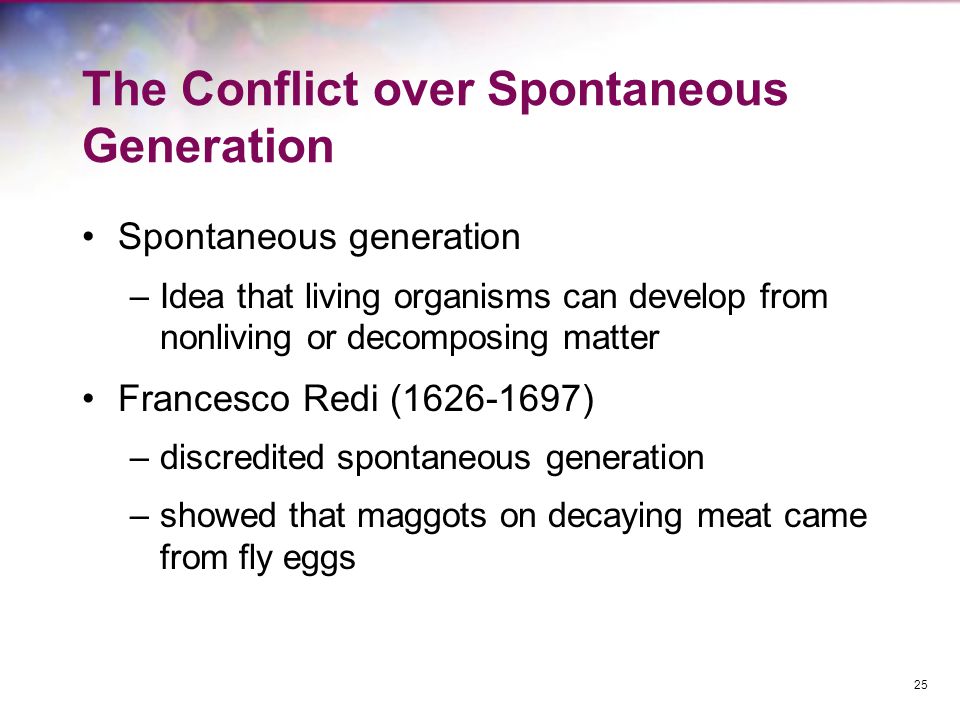 The Conflict over Spontaneous Generation

• Spontaneous generation

– Idea that living organisms can develop from nonliving or decomposing matter

• Francesco Redi (1626-1697)

– discredited spontaneous generation

– showed that maggots on decaying meat came from fly eggs

25